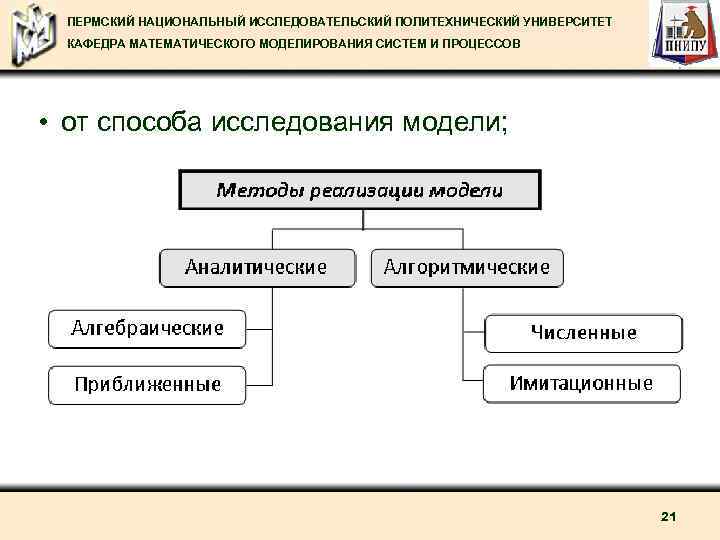 ПЕРМСКИЙ НАЦИОНАЛЬНЫЙ ИССЛЕДОВАТЕЛЬСКИЙ ПОЛИТЕХНИЧЕСКИЙ УНИВЕРСИТЕТ
КАФЕДРА МАТЕМАТИЧЕСКОГО МОДЕЛИРОВАНИЯ СИСТЕМ И ПРОЦЕССОВ

ПНИПУ

• от способа исследования модели;

Методы реализации модели

Аналитические

Алгоритмические

Алгебраические

Приближенные

Численные

Имитационные

21